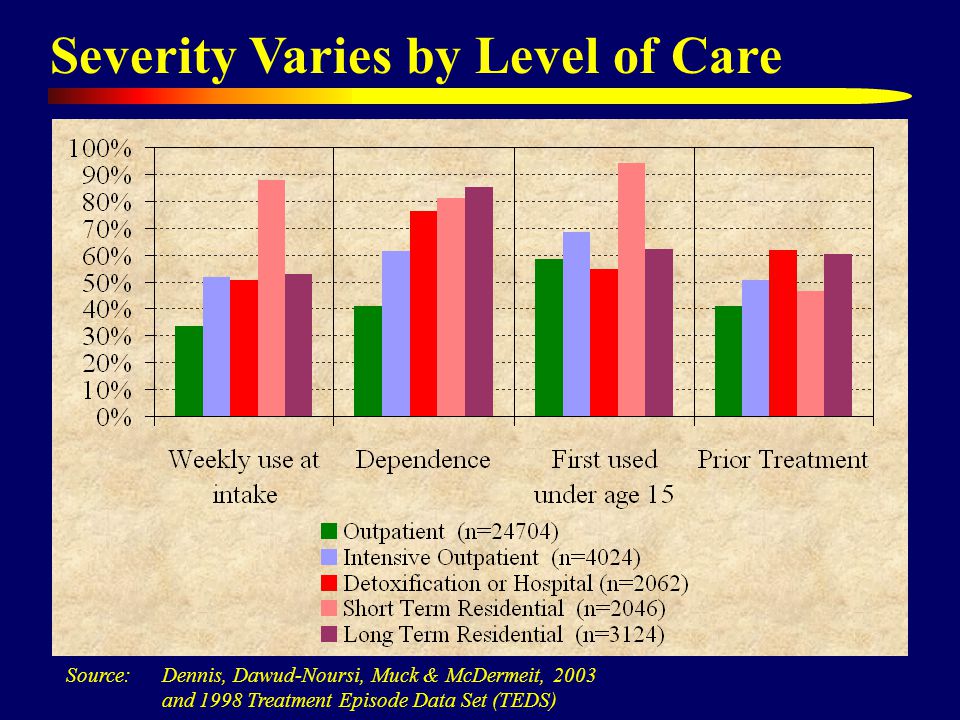 Severity Varies by Level of Care

100%
90%
80%
70%
60%
50%
40%
30%
20%
10%
0%

Weekly use at intake
Dependence
First used under age 15
Prior Treatment

Outpatient (n=24704)
Intensive Outpatient (n=4024)
Detoxification or Hospital (n=2062)
Short Term Residential (n=2046)
Long Term Residential (n=3124)

Source: Dennis, Dawud-Noursi, Muck & McDermeit, 2003 and 1998 Treatment Episode Data Set (TEDS)